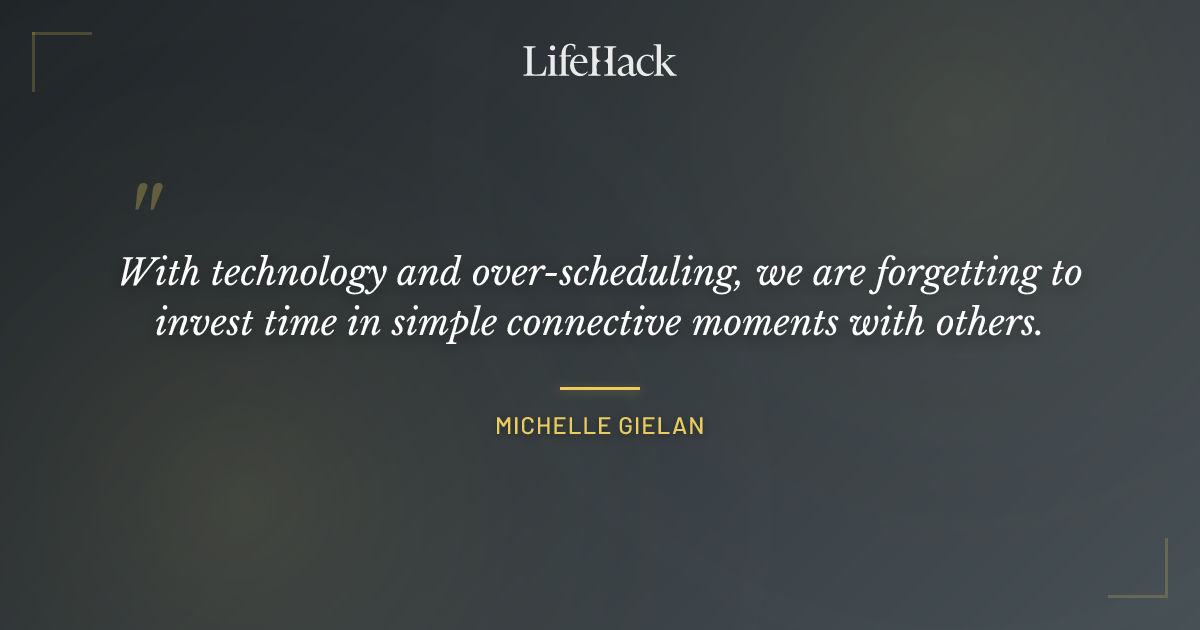 LifeHack

"

With technology and over-scheduling, we are forgetting to invest time in simple connective moments with others.

MICHELLE GIELAN